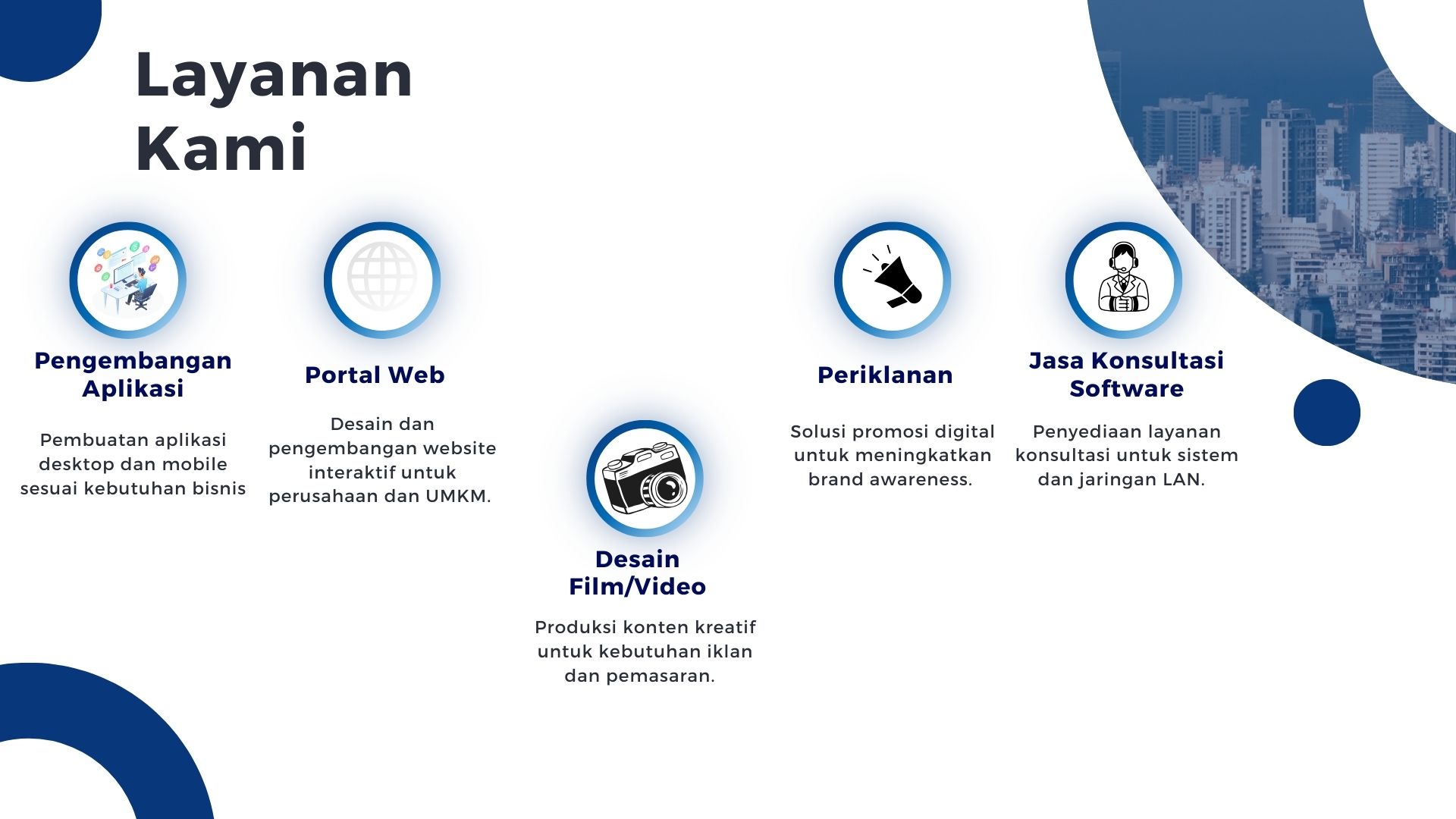 Layanan Kami

Pengembangan Aplikasi

Pembuatan aplikasi desktop dan mobile sesuai kebutuhan bisnis

Portal Web

Desain dan pengembangan website interaktif untuk perusahaan dan UMKM.

Desain Film/Video

Produksi konten kreatif untuk kebutuhan iklan dan pemasaran.

Periklanan

Solusi promosi digital untuk meningkatkan brand awareness.

Jasa Konsultasi Software

Penyediaan layanan konsultasi untuk sistem dan jaringan LAN.